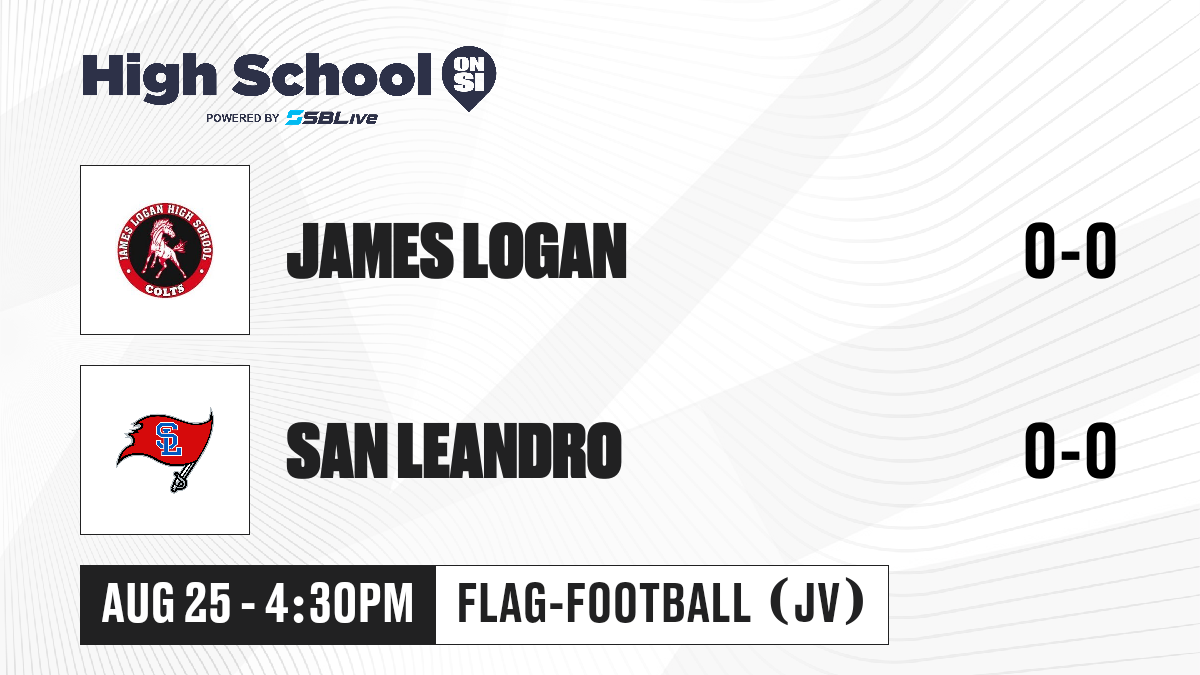 High School ON SI
POWERED BY SBLive

JAMES LOGAN HIGH SCHOOL
COLTS

JAMES LOGAN 0-0

SL

SAN LEANDRO 0-0

AUG 25 - 4:30PM FLAG-FOOTBALL (JV)